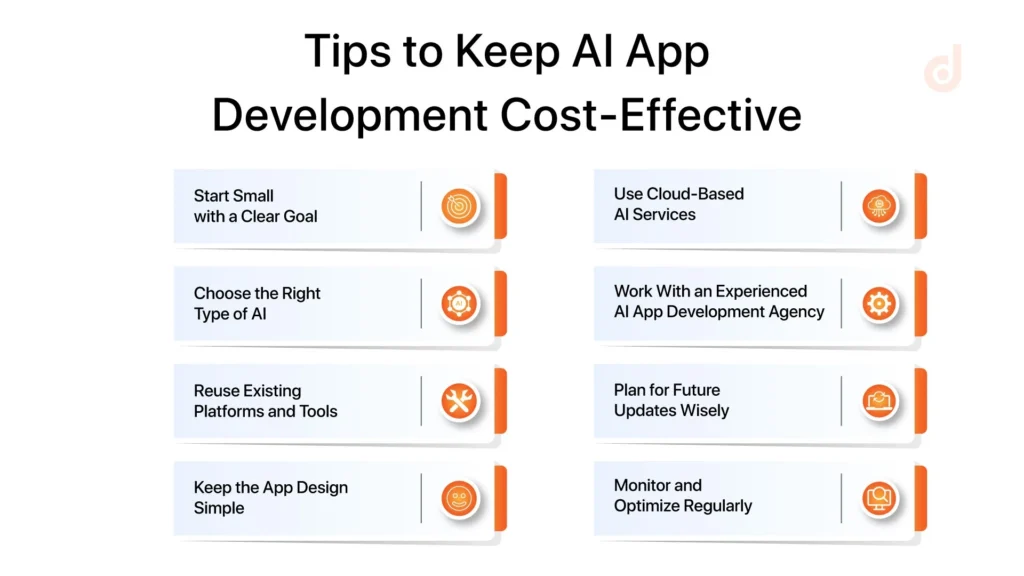 Tips to Keep AI App Development Cost-Effective

Start Small with a Clear Goal

Choose the Right Type of AI

Reuse Existing Platforms and Tools

Keep the App Design Simple

Use Cloud-Based AI Services

Work With an Experienced AI App Development Agency

Plan for Future Updates Wisely

Monitor and Optimize Regularly